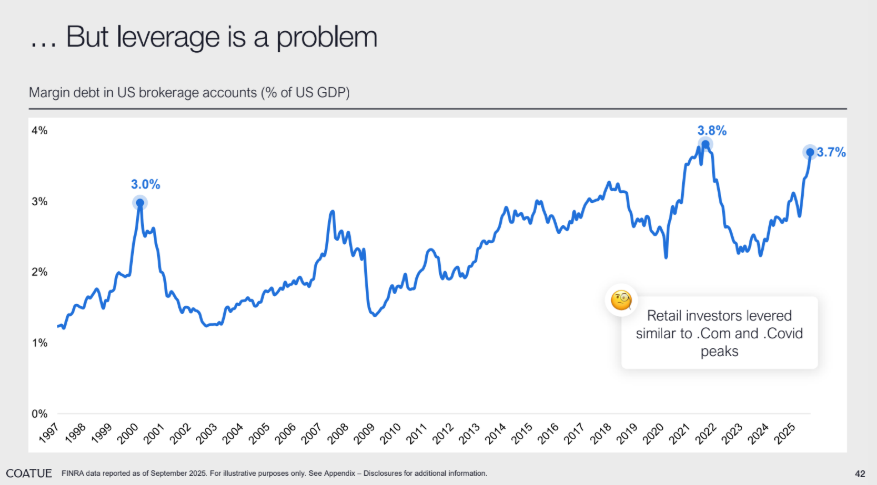 … But leverage is a problem

Margin debt in US brokerage accounts (% of US GDP)

4%
3%
2%
1%
0%

3.0%
3.8%
3.7%

Retail investors levered similar to .Com and .Covid peaks

1997 1998 1999 2000 2001 2002 2003 2004 2005 2006 2007 2008 2009 2010 2011 2012 2013 2014 2015 2016 2017 2018 2019 2020 2021 2022 2023 2024 2025

COATUE FINRA data reported as of September 2025. For illustrative purposes only. See Appendix – Disclosures for additional information.

42